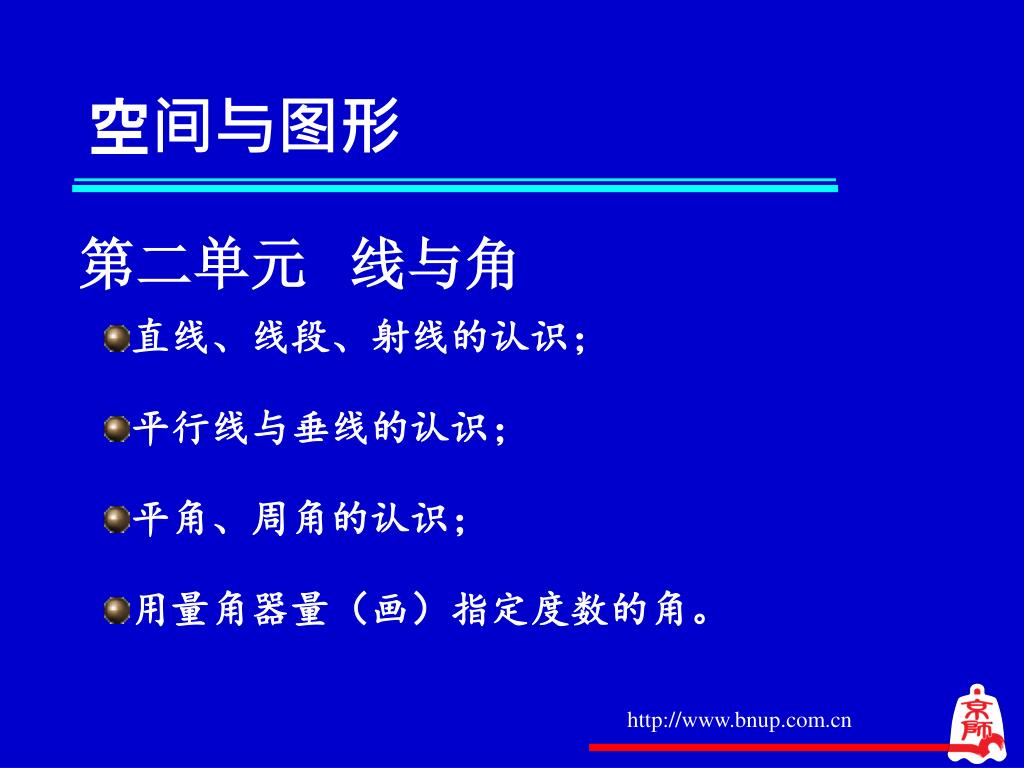 空间与图形

第二单元 线与角

直线、线段、射线的认识；

平行线与垂线的认识；

平角、周角的认识；

用量角器量（画）指定度数的角。

http://www.bnup.com.cn

京师